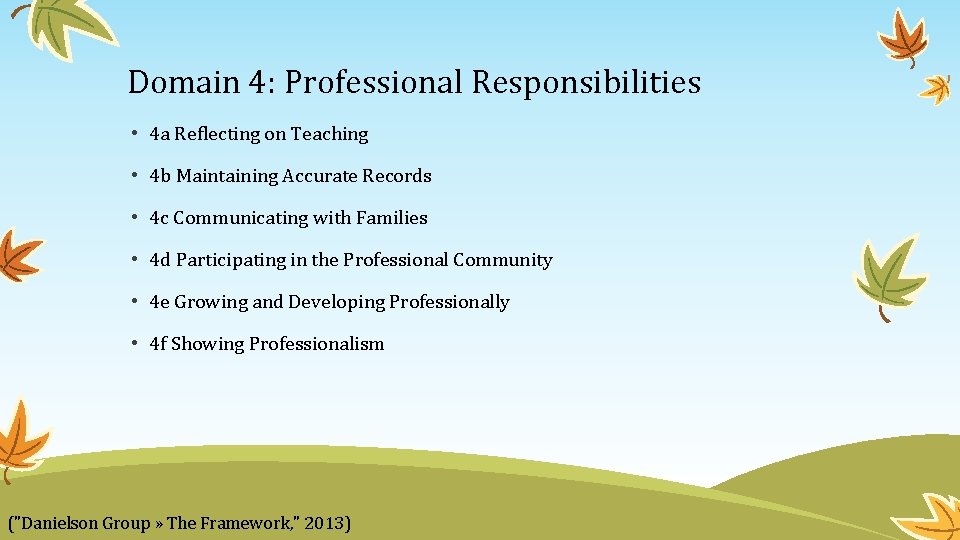 Domain 4: Professional Responsibilities

• 4a Reflecting on Teaching

• 4b Maintaining Accurate Records

• 4c Communicating with Families

• 4d Participating in the Professional Community

• 4e Growing and Developing Professionally

• 4f Showing Professionalism

("Danielson Group » The Framework," 2013)